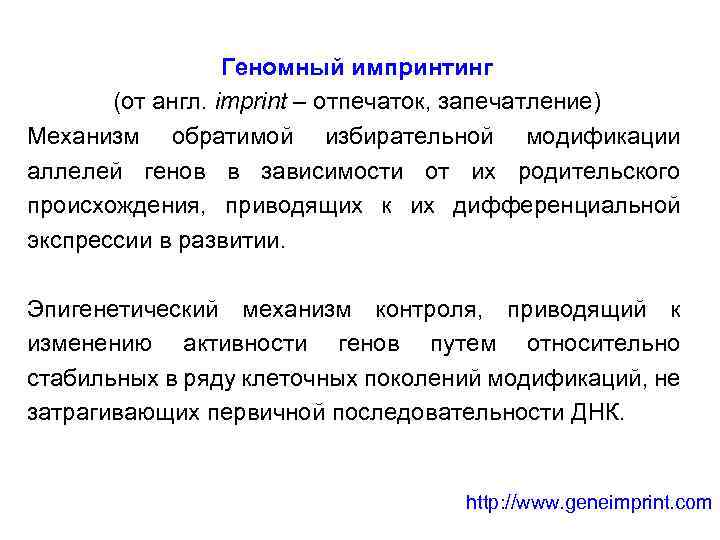 Геномный импринтинг
(от англ. imprint – отпечаток, запечатление)
Механизм обратимой избирательной модификации аллелей генов в зависимости от их родительского происхождения, приводящих к их дифференциальной экспрессии в развитии.

Эпигенетический механизм контроля, приводящий к изменению активности генов путем относительно стабильных в ряду клеточных поколений модификаций, не затрагивающих первичной последовательности ДНК.

http://www.geneimprint.com